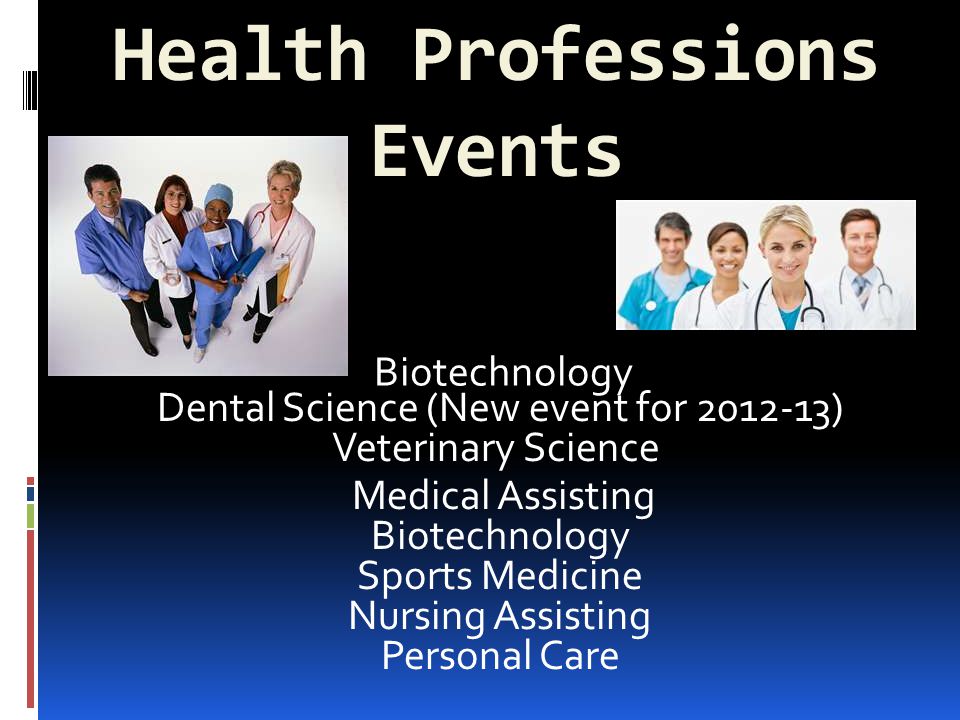 Health Professions Events

Biotechnology
Dental Science (New event for 2012-13)
Veterinary Science
Medical Assisting
Biotechnology
Sports Medicine
Nursing Assisting
Personal Care